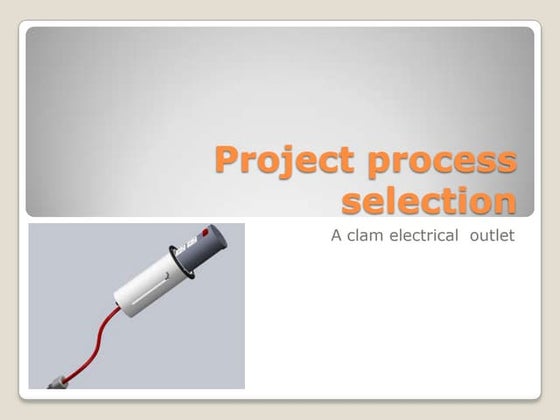 Project process selection

A clam electrical outlet